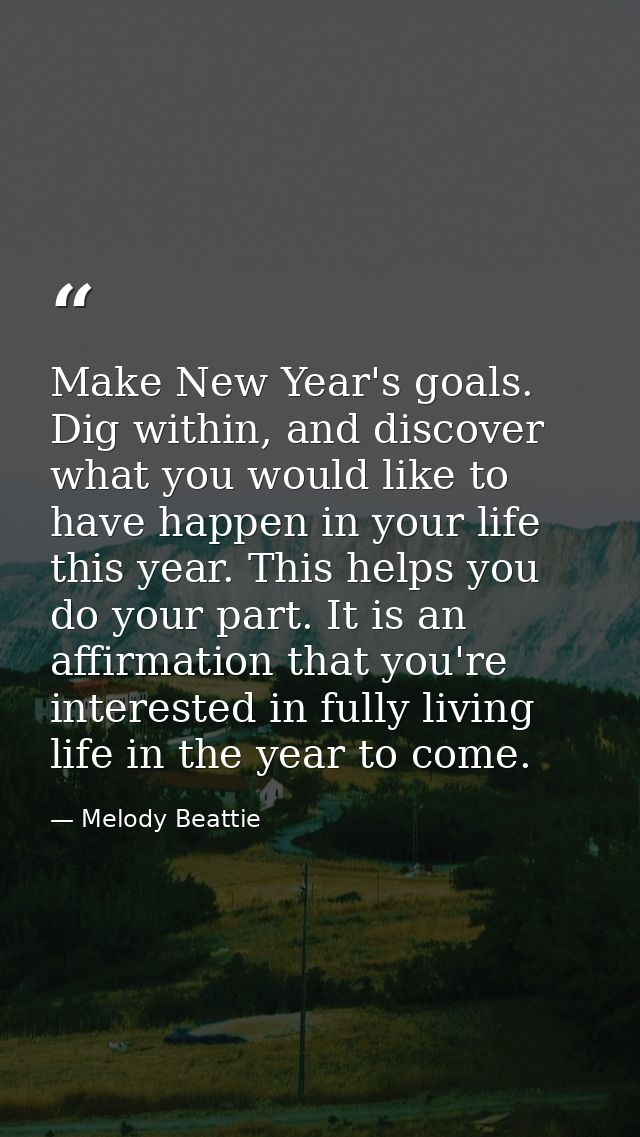 “

Make New Year's goals. Dig within, and discover what you would like to have happen in your life this year. This helps you do your part. It is an affirmation that you're interested in fully living life in the year to come.

— Melody Beattie